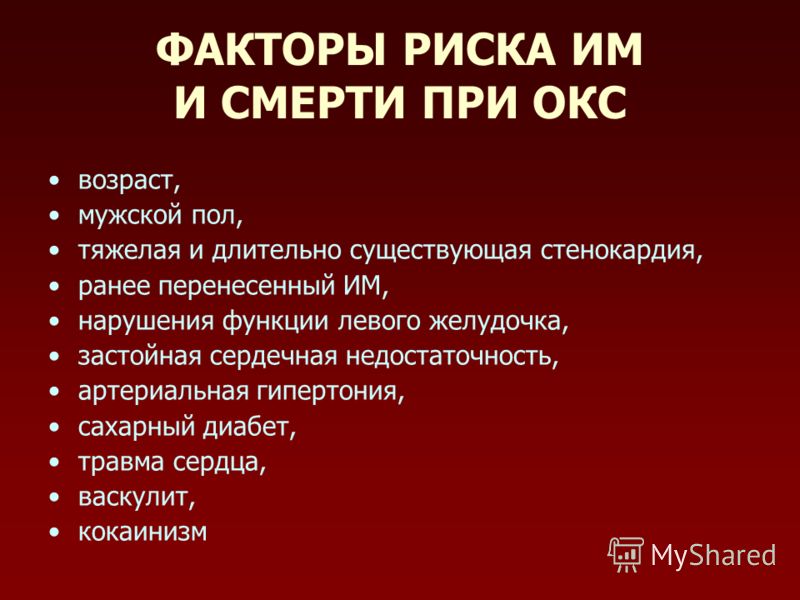 ФАКТОРЫ РИСКА ИМ И СМЕРТИ ПРИ ОКС

• возраст,
• мужской пол,
• тяжелая и длительно существующая стенокардия,
• ранее перенесенный ИМ,
• нарушения функции левого желудочка,
• застойная сердечная недостаточность,
• артериальная гипертония,
• сахарный диабет,
• травма сердца,
• васкулит,
• кокаинизм

MyShared